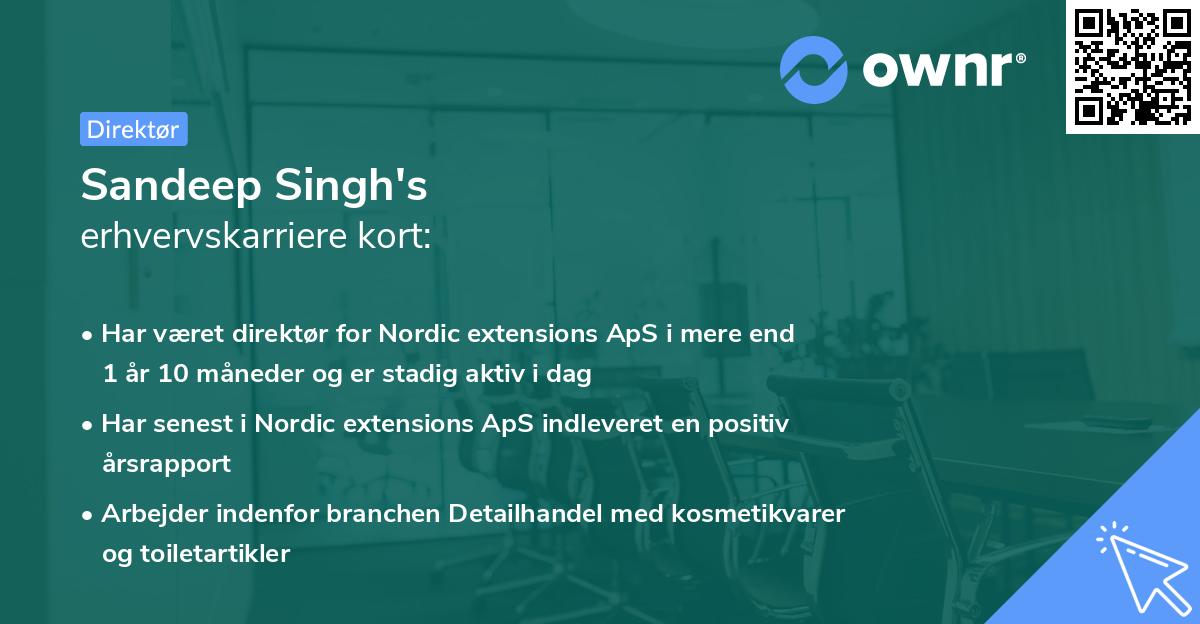 ownr®

Direktør

Sandeep Singh's
erhvervskarriere kort:

• Har været direktør for Nordic extensions ApS i mere end 1 år 10 måneder og er stadig aktiv i dag

• Har senest i Nordic extensions ApS indleveret en positiv årsrapport

• Arbejder indenfor branchen Detailhandel med kosmetikvarer og toiletartikler